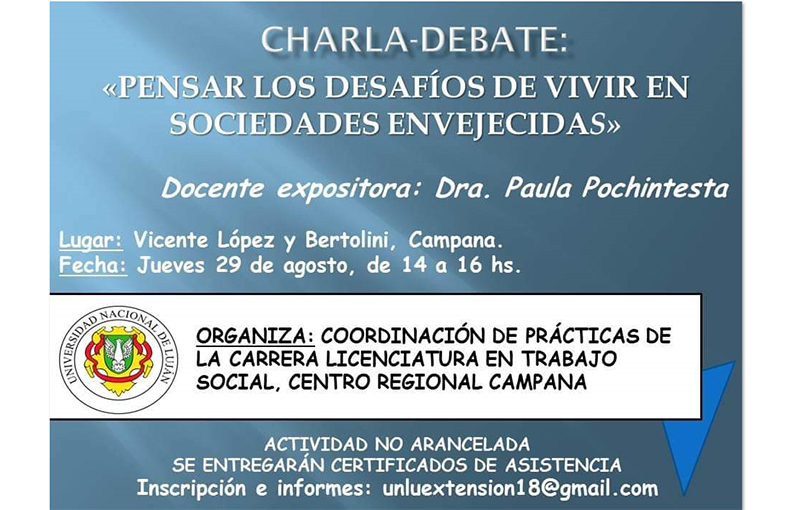 CHARLA-DEBATE:
«PENSAR LOS DESAFÍOS DE VIVIR EN SOCIEDADES ENVEJECIDAS»

Docente expositora: Dra. Paula Pochintesta

Lugar: Vicente López y Bertolini, Campana.
Fecha: Jueves 29 de agosto, de 14 a 16 hs.

UNIVERSIDAD NACIONAL DE LUJÁN

ORGANIZA: COORDINACIÓN DE PRÁCTICAS DE LA CARRERA LICENCIATURA EN TRABAJO SOCIAL, CENTRO REGIONAL CAMPANA

ACTIVIDAD NO ARANCELADA
SE ENTREGARÁN CERTIFICADOS DE ASISTENCIA
Inscripción e informes: unluextension18@gmail.com